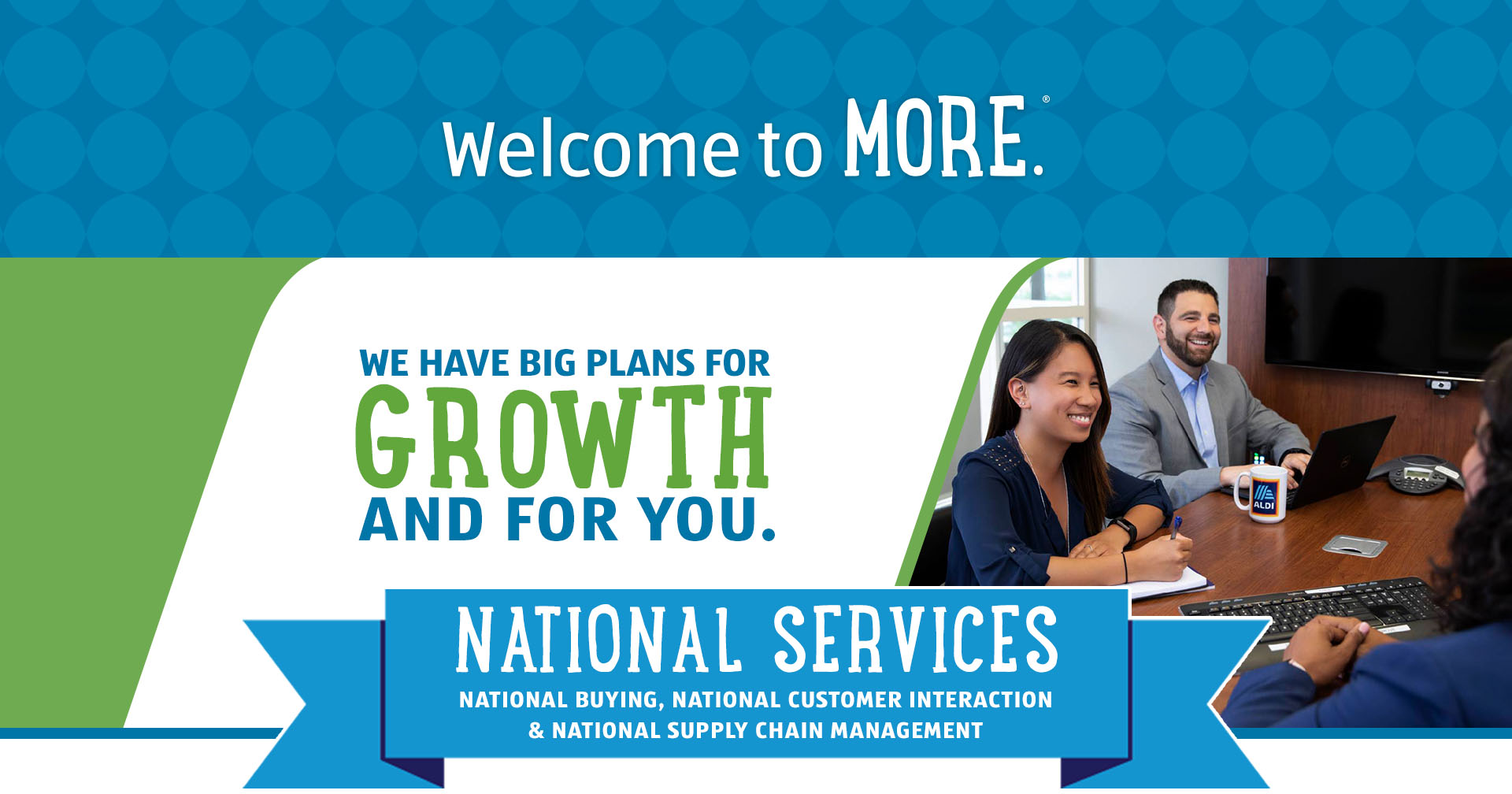 Welcome to MORE.®

WE HAVE BIG PLANS FOR GROWTH AND FOR YOU.

ALDI

NATIONAL SERVICES

NATIONAL BUYING, NATIONAL CUSTOMER INTERACTION & NATIONAL SUPPLY CHAIN MANAGEMENT